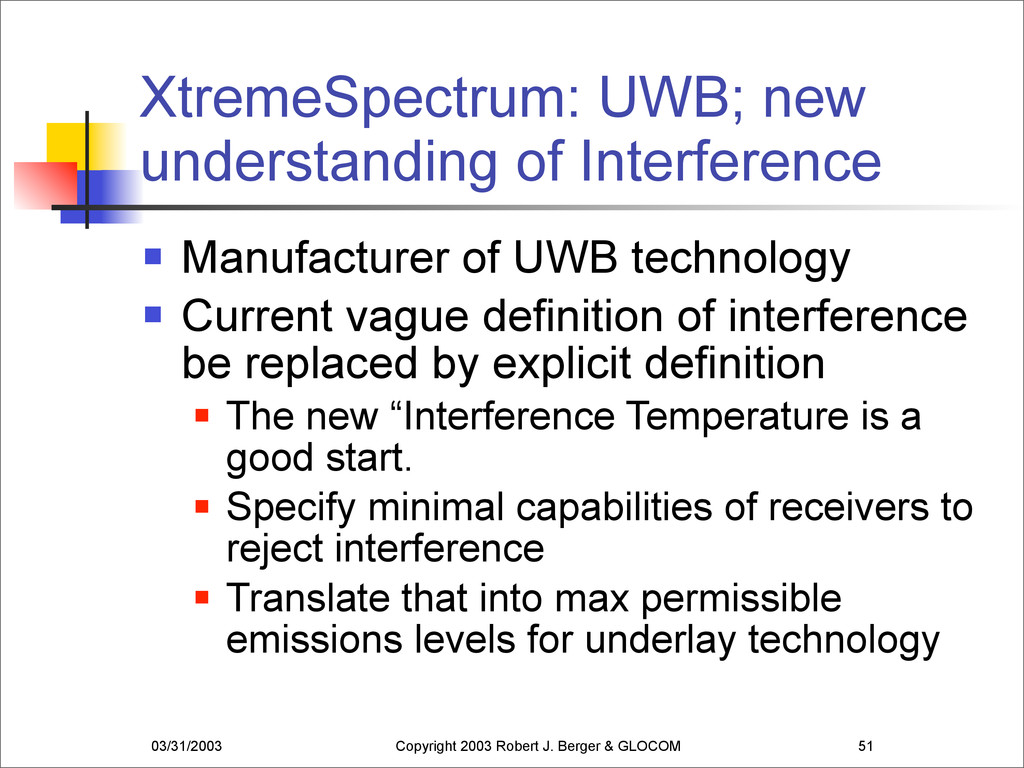 XtremeSpectrum: UWB; new understanding of Interference

- Manufacturer of UWB technology
- Current vague definition of interference be replaced by explicit definition
  - The new “Interference Temperature is a good start.
  - Specify minimal capabilities of receivers to reject interference
  - Translate that into max permissible emissions levels for underlay technology

03/31/2003 Copyright 2003 Robert J. Berger & GLOCOM 51